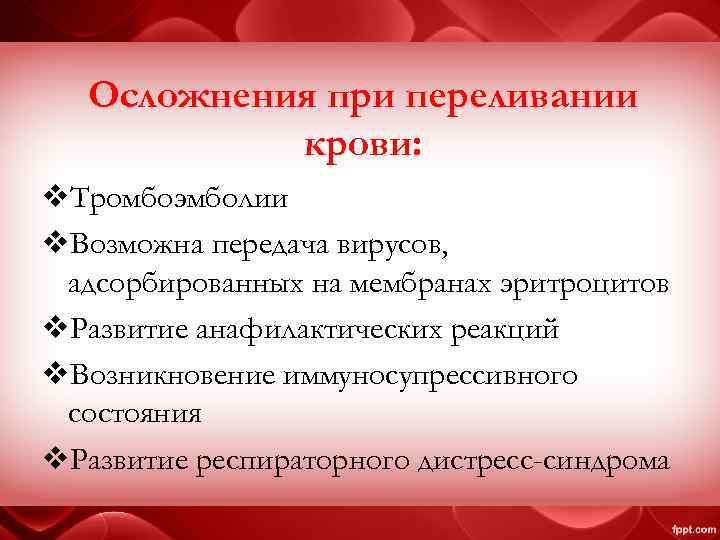 Осложнения при переливании крови:

❖Тромбоэмболии

❖Возможна передача вирусов, адсорбированных на мембранах эритроцитов

❖Развитие анафилактических реакций

❖Возникновение иммуносупрессивного состояния

❖Развитие респираторного дистресс-синдрома

fppt.com